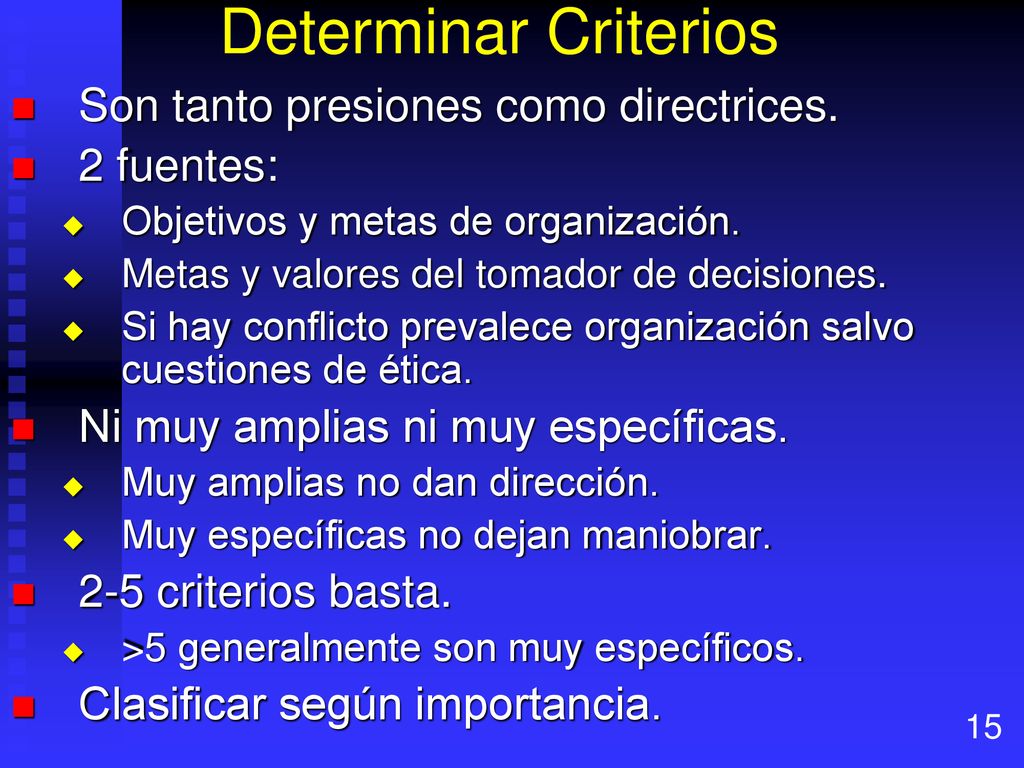 Determinar Criterios

Son tanto presiones como directrices.

2 fuentes:

Objetivos y metas de organización.

Metas y valores del tomador de decisiones.

Si hay conflicto prevalece organización salvo cuestiones de ética.

Ni muy amplias ni muy específicas.

Muy amplias no dan dirección.

Muy específicas no dejan maniobrar.

2-5 criterios basta.

>5 generalmente son muy específicos.

Clasificar según importancia.

15